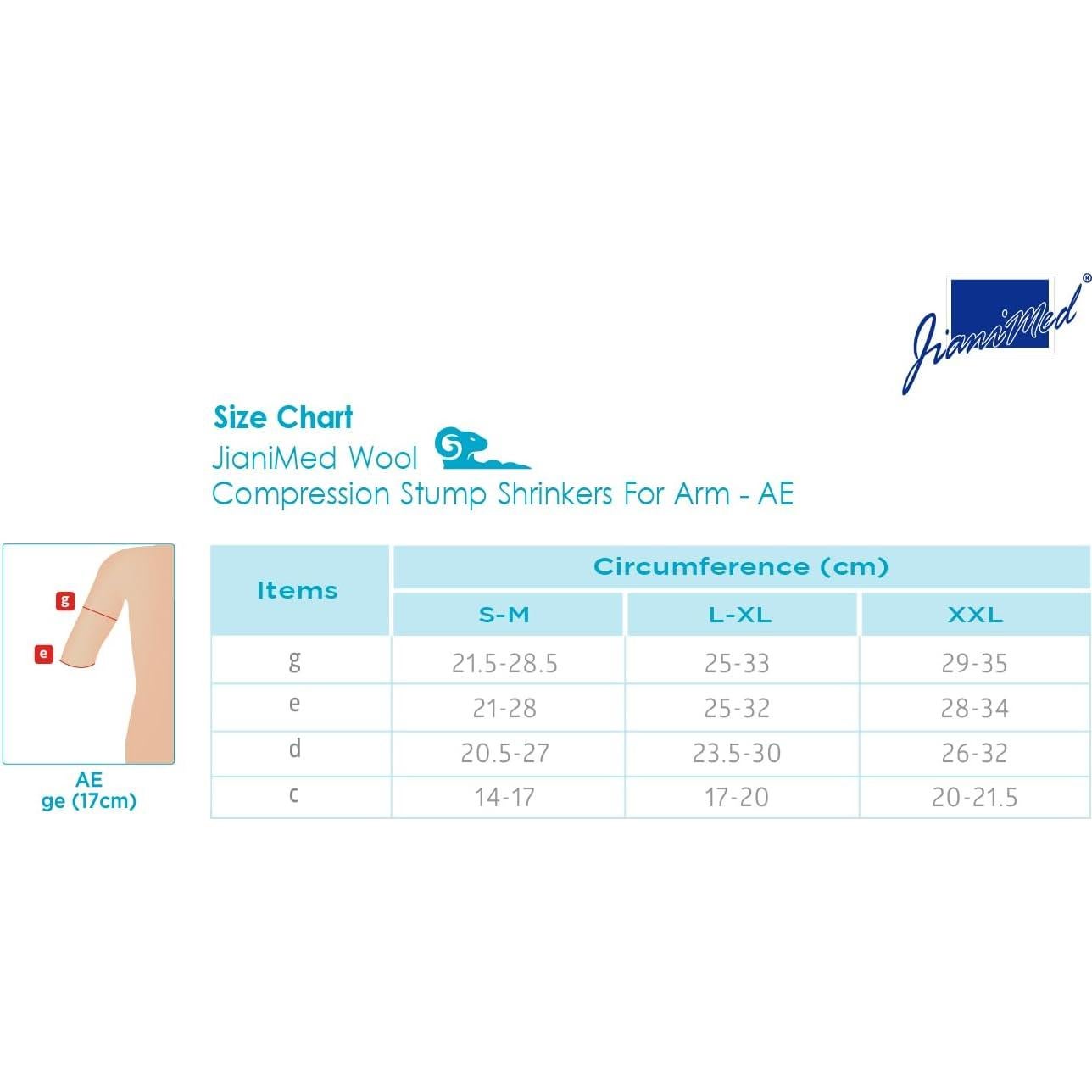 JianiMed®

Size Chart
JianiMed Wool
Compression Stump Shrinkers For Arm - AE

g
e

AE
ge (17cm)

| Items | Circumference (cm) | | |
|---|---|---|---|
| | S-M | L-XL | XXL |
| g | 21.5-28.5 | 25-33 | 29-35 |
| e | 21-28 | 25-32 | 28-34 |
| d | 20.5-27 | 23.5-30 | 26-32 |
| c | 14-17 | 17-20 | 20-21.5 |